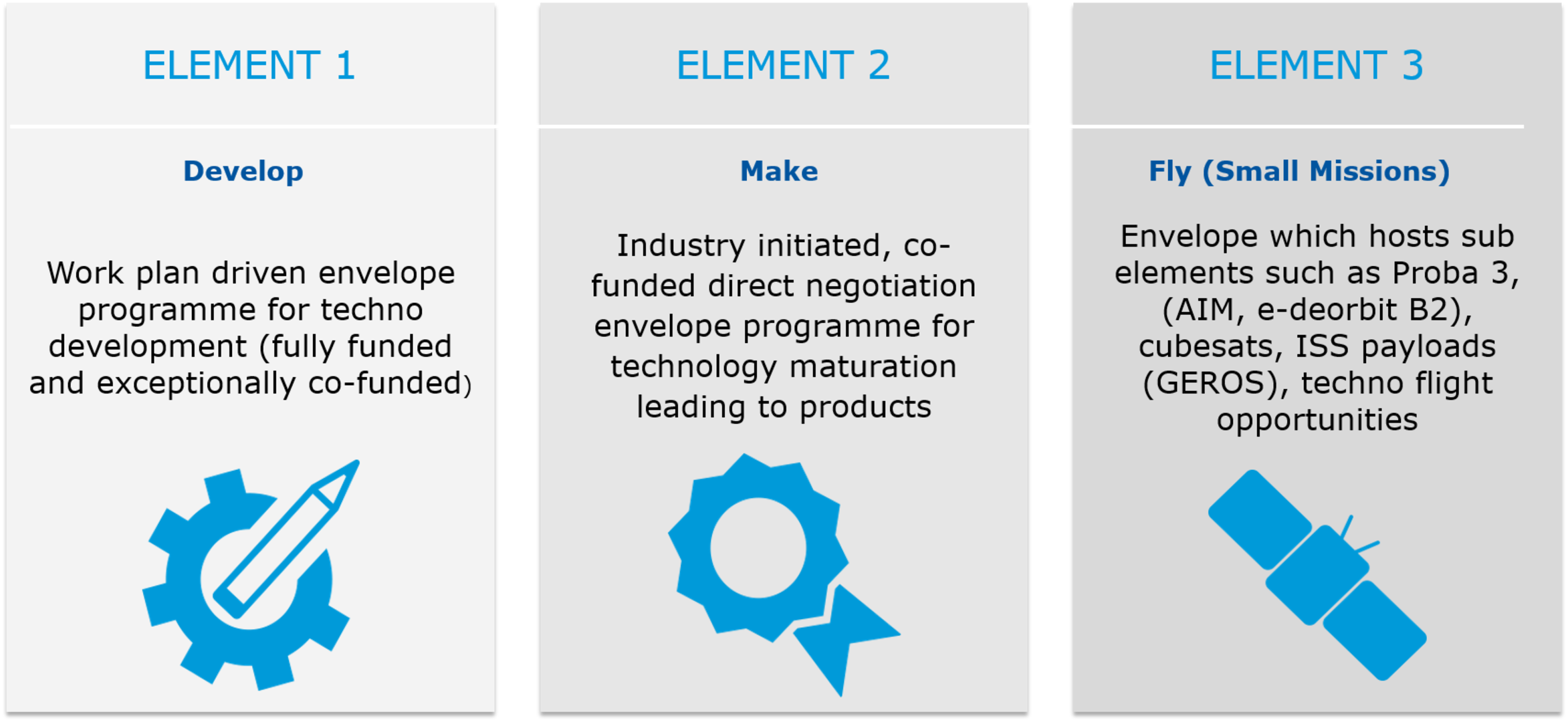 ELEMENT 1

Develop

Work plan driven envelope programme for techno development (fully funded and exceptionally co-funded)

ELEMENT 2

Make

Industry initiated, co-funded direct negotiation envelope programme for technology maturation leading to products

ELEMENT 3

Fly (Small Missions)

Envelope which hosts sub elements such as Proba 3, (AIM, e-deorbit B2), cubesats, ISS payloads (GEROS), techno flight opportunities